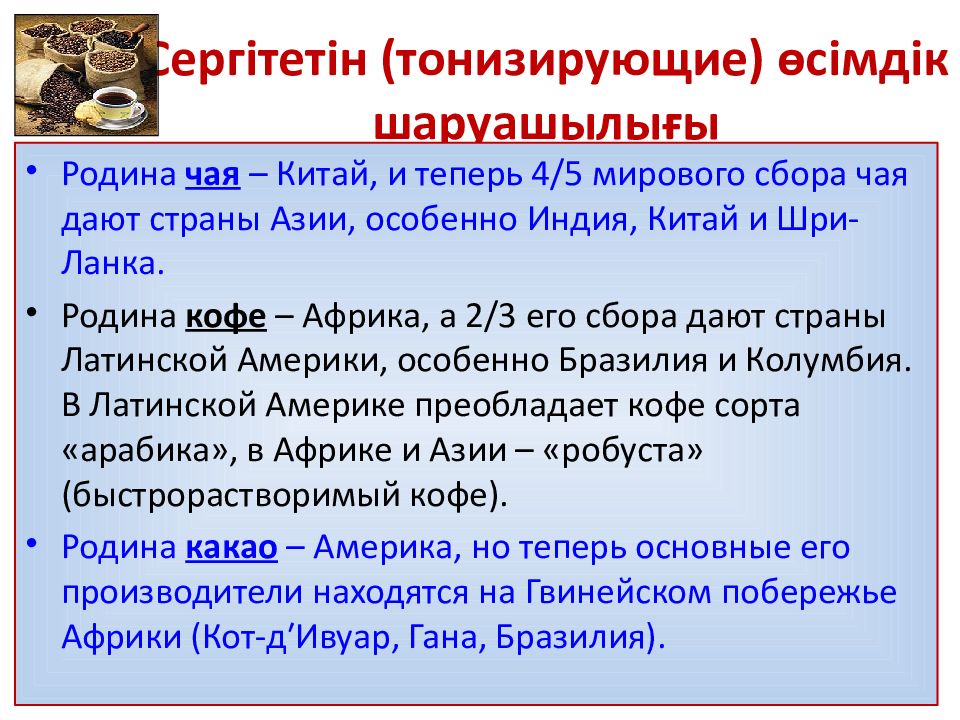 Сергітетін (тонизирующие) өсімдік шаруашылығы

• Родина чая – Китай, и теперь 4/5 мирового сбора чая дают страны Азии, особенно Индия, Китай и Шри-Ланка.

• Родина кофе – Африка, а 2/3 его сбора дают страны Латинской Америки, особенно Бразилия и Колумбия. В Латинской Америке преобладает кофе сорта «арабика», в Африке и Азии – «робуста» (быстрорастворимый кофе).

• Родина какао – Америка, но теперь основные его производители находятся на Гвинейском побережье Африки (Кот-д’Ивуар, Гана, Бразилия).